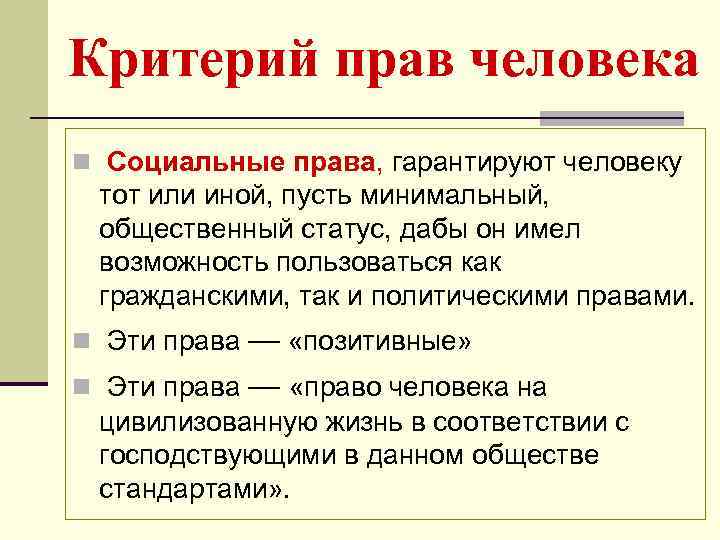 Критерий прав человека

Социальные права, гарантируют человеку тот или иной, пусть минимальный, общественный статус, дабы он имел возможность пользоваться как гражданскими, так и политическими правами.

Эти права — «позитивные»

Эти права — «право человека на цивилизованную жизнь в соответствии с господствующими в данном обществе стандартами».